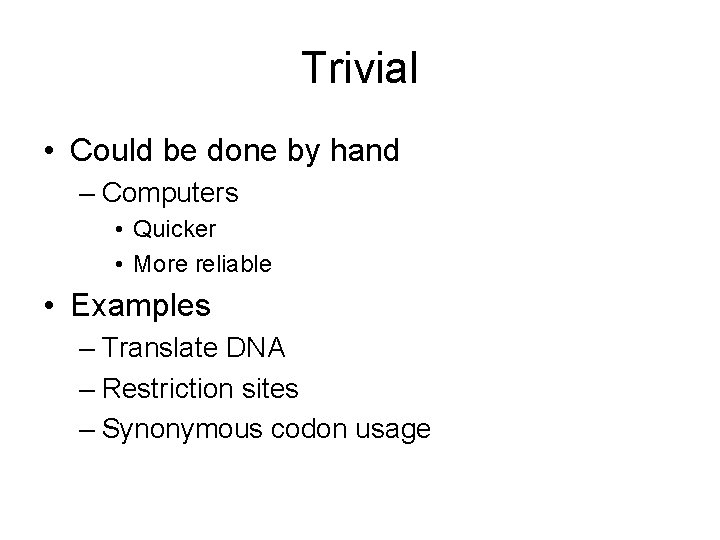 Trivial

• Could be done by hand
– Computers
• Quicker
• More reliable

• Examples
– Translate DNA
– Restriction sites
– Synonymous codon usage